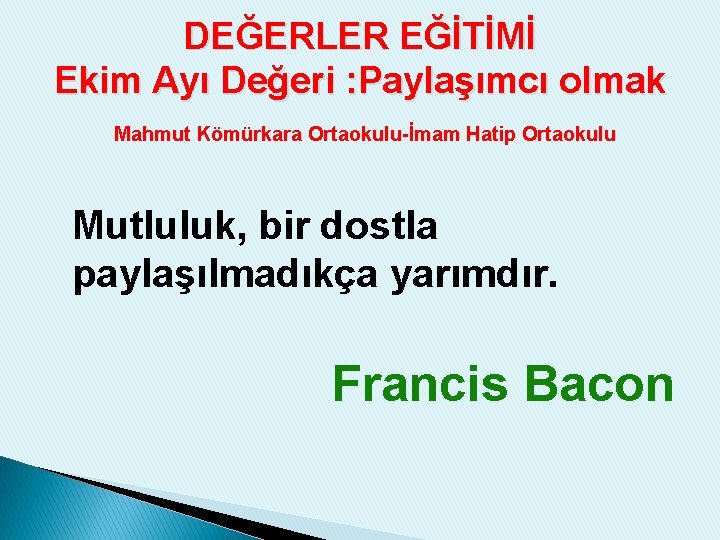 DEĞERLER EĞİTİMİ
Ekim Ayı Değeri :Paylaşımcı olmak

Mahmut Kömürkara Ortaokulu-İmam Hatip Ortaokulu

Mutluluk, bir dostla paylaşılmadıkça yarımdır.

Francis Bacon